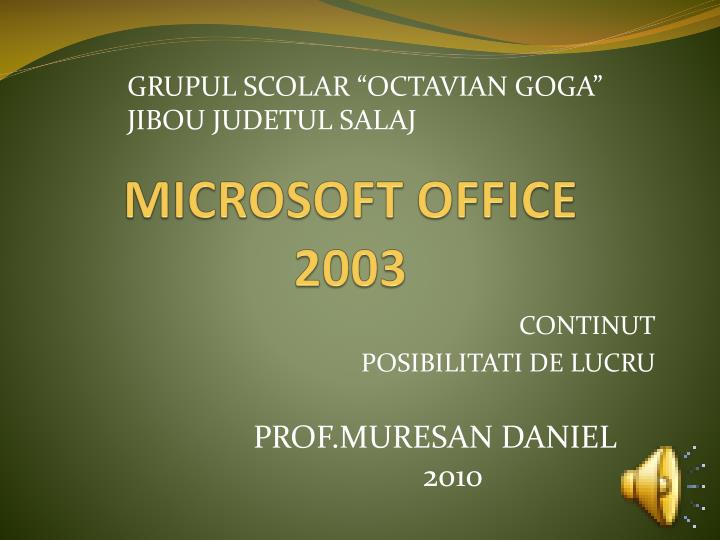 GRUPUL SCOLAR “OCTAVIAN GOGA”
JIBOU JUDETUL SALAJ

MICROSOFT OFFICE 2003

CONTINUT
POSIBILITATI DE LUCRU

PROF.MURESAN DANIEL
2010